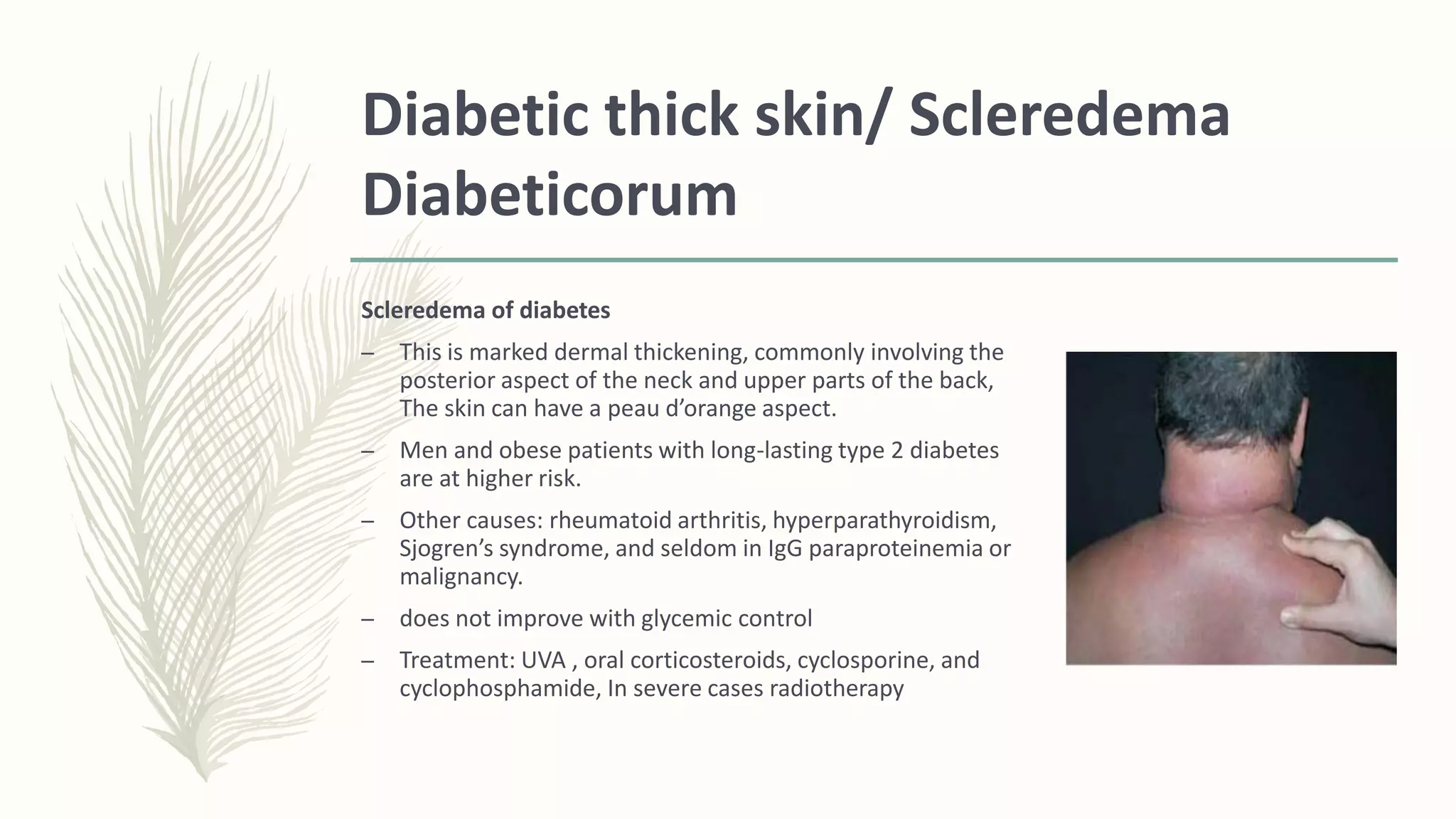 Diabetic thick skin/ Scleredema Diabeticorum

Scleredema of diabetes

– This is marked dermal thickening, commonly involving the posterior aspect of the neck and upper parts of the back, The skin can have a peau d’orange aspect.

– Men and obese patients with long-lasting type 2 diabetes are at higher risk.

– Other causes: rheumatoid arthritis, hyperparathyroidism, Sjogren’s syndrome, and seldom in IgG paraproteinemia or malignancy.

– does not improve with glycemic control

– Treatment: UVA , oral corticosteroids, cyclosporine, and cyclophosphamide, In severe cases radiotherapy